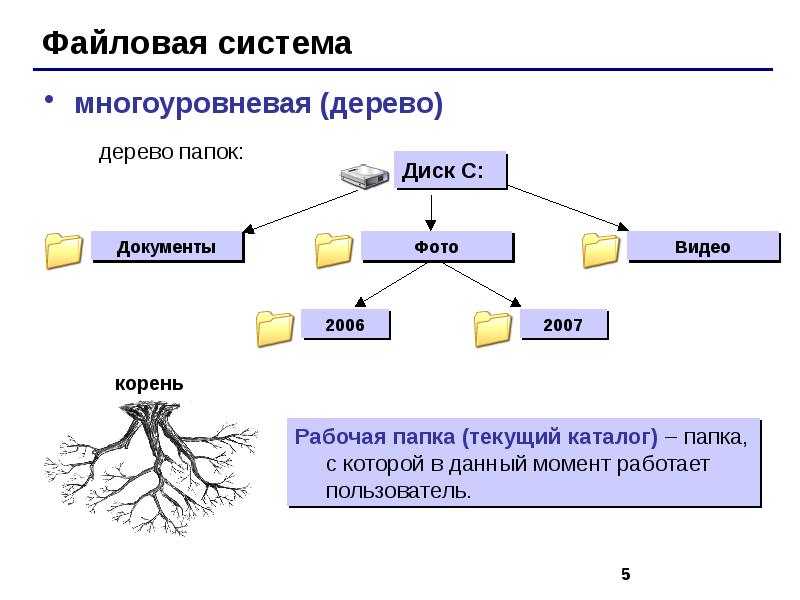 Файловая система

• многоуровневая (дерево)

дерево папок:

Диск C:

Документы

Фото

Видео

2006

2007

корень

Рабочая папка (текущий каталог) – папка, с которой в данный момент работает пользователь.

5